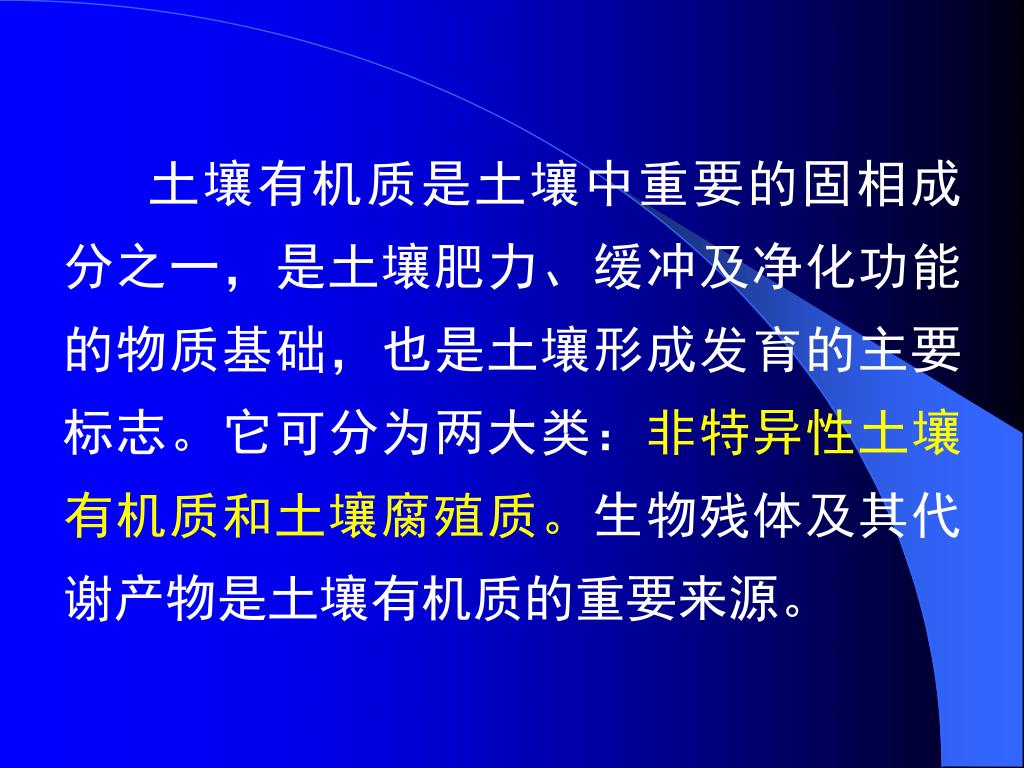 土壤有机质是土壤中重要的固相成分之一，是土壤肥力、缓冲及净化功能的物质基础，也是土壤形成发育的主要标志。它可分为两大类：非特异性土壤有机质和土壤腐殖质。生物残体及其代谢产物是土壤有机质的重要来源。